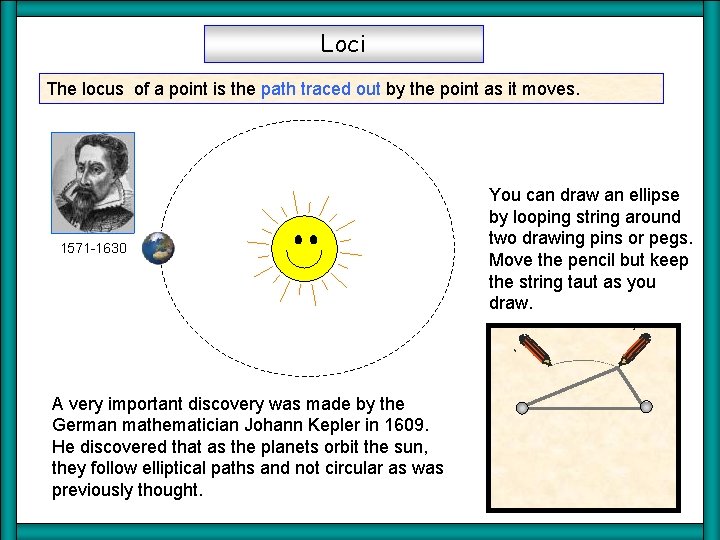 Loci

The locus of a point is the path traced out by the point as it moves.

1571-1630

You can draw an ellipse by looping string around two drawing pins or pegs. Move the pencil but keep the string taut as you draw.

A very important discovery was made by the German mathematician Johann Kepler in 1609. He discovered that as the planets orbit the sun, they follow elliptical paths and not circular as was previously thought.